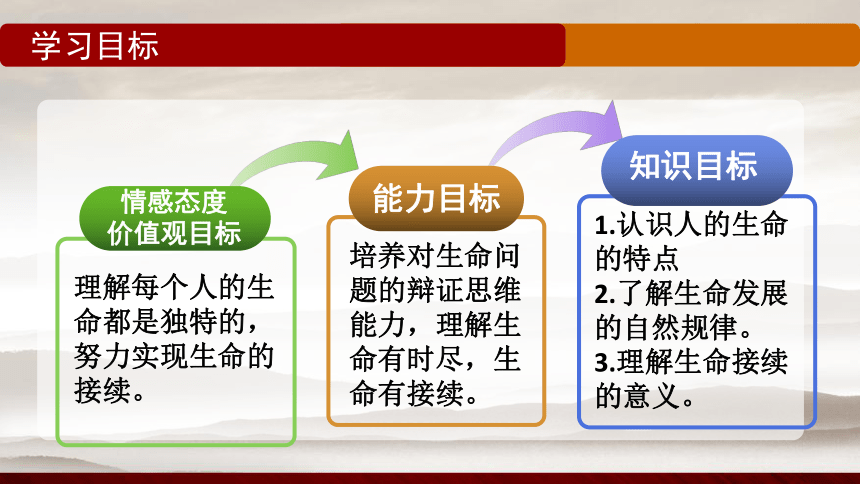 学习目标

情感态度价值观目标

理解每个人的生命都是独特的，努力实现生命的接续。

能力目标

培养对生命问题的辩证思维能力，理解生命有时尽，生命有接续。

知识目标

1.认识人的生命的特点
2.了解生命发展的自然规律。
3.理解生命接续的意义。